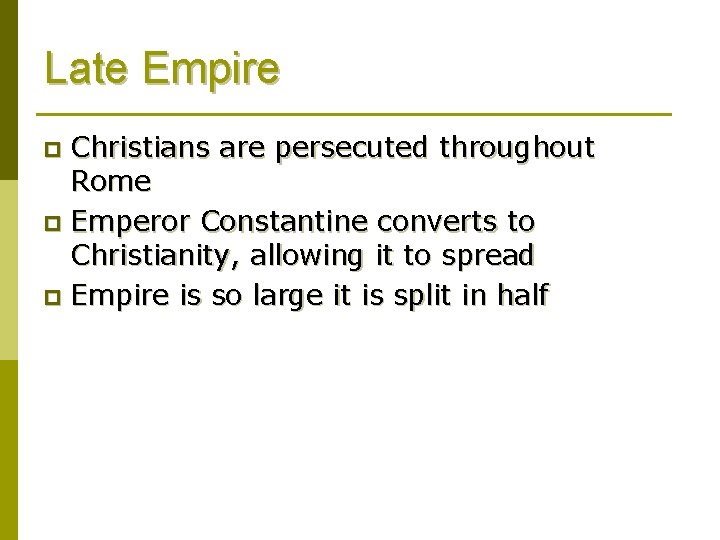 Late Empire

Christians are persecuted throughout Rome

Emperor Constantine converts to Christianity, allowing it to spread

Empire is so large it is split in half